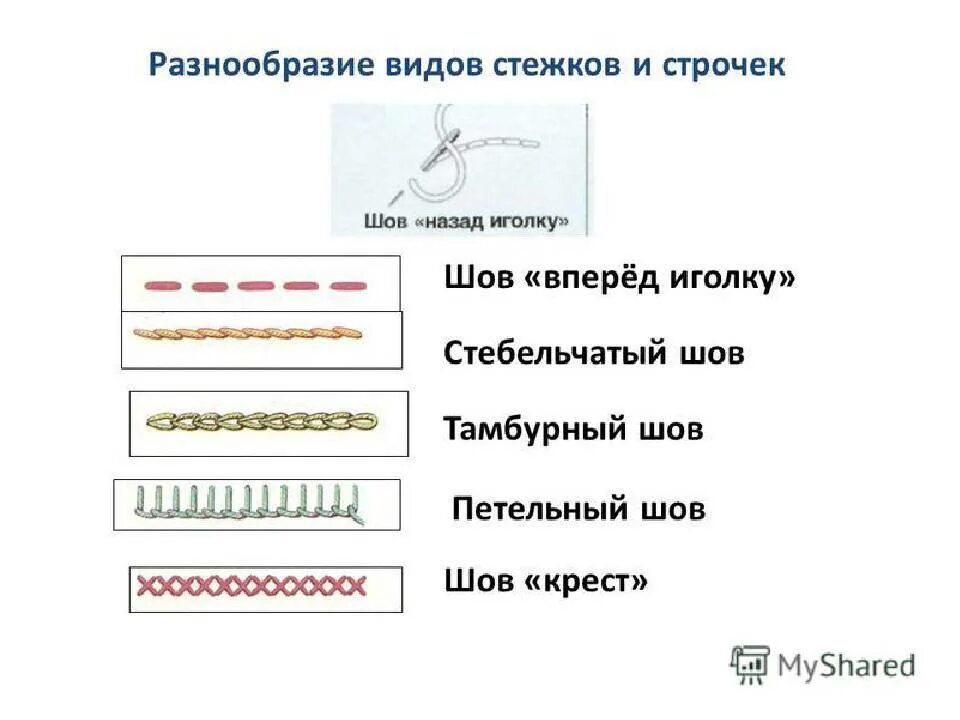 Разнообразие видов стежков и строчек

Шов «назад иголку»

Шов «вперёд иголку»

Стебельчатый шов

Тамбурный шов

Петельный шов

Шов «крест»

MyShared